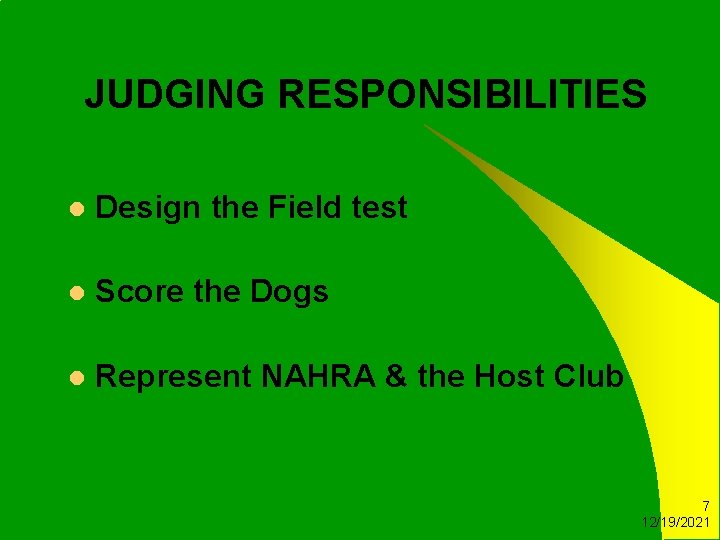 JUDGING RESPONSIBILITIES

Design the Field test

Score the Dogs

Represent NAHRA & the Host Club

7
12/19/2021